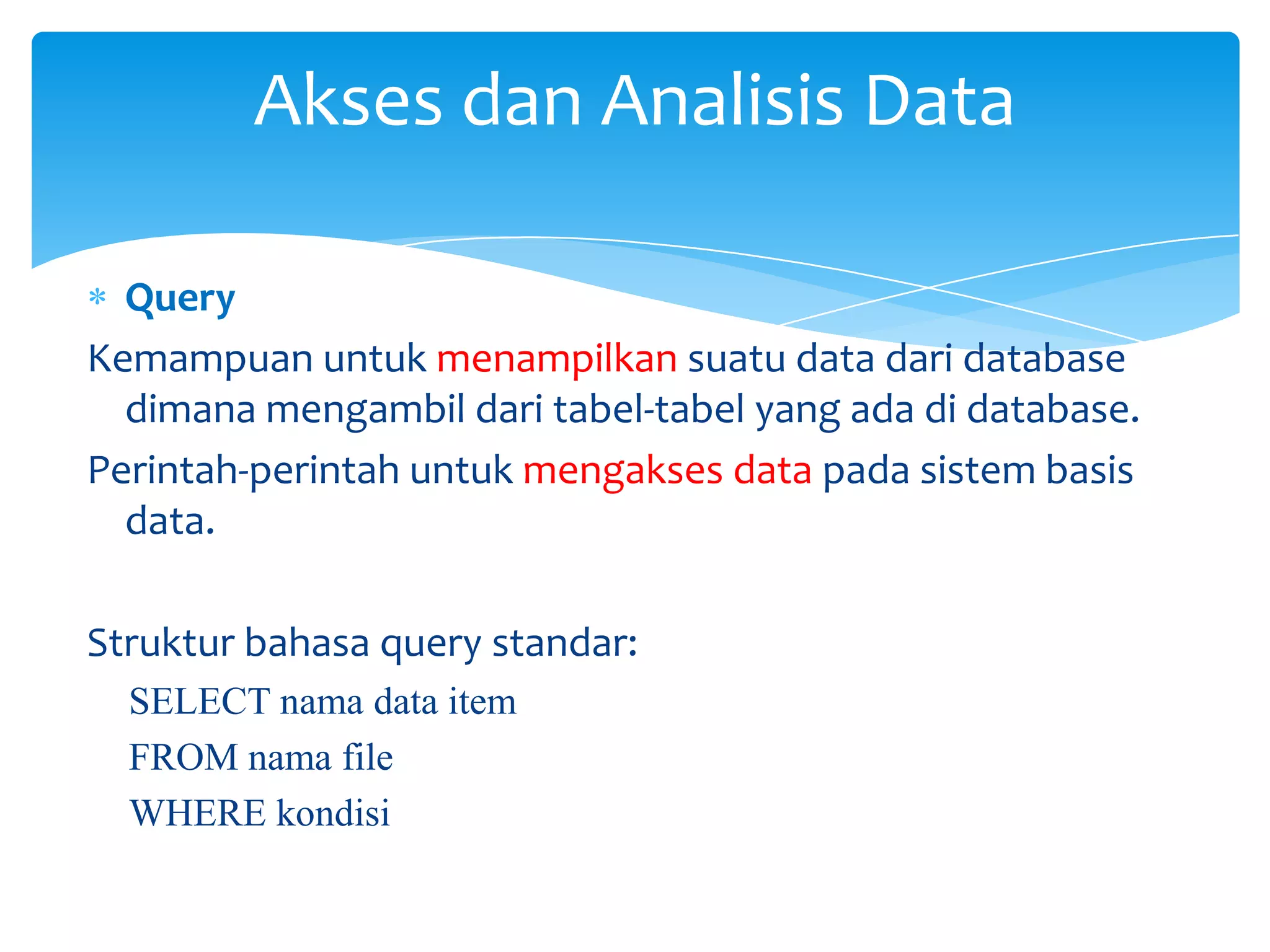 Akses dan Analisis Data

* Query

Kemampuan untuk menampilkan suatu data dari database dimana mengambil dari tabel-tabel yang ada di database.

Perintah-perintah untuk mengakses data pada sistem basis data.

Struktur bahasa query standar:

SELECT nama data item

FROM nama file

WHERE kondisi